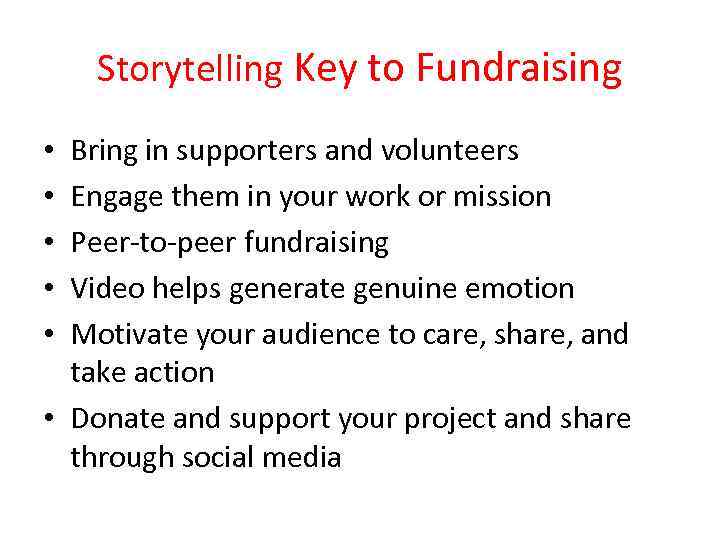 Storytelling Key to Fundraising

• Bring in supporters and volunteers
• Engage them in your work or mission
• Peer-to-peer fundraising
• Video helps generate genuine emotion
• Motivate your audience to care, share, and take action
• Donate and support your project and share through social media